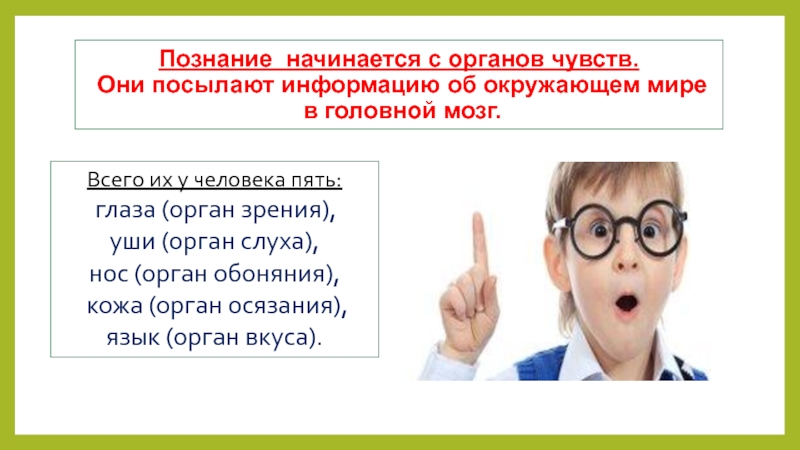 Познание  начинается с органов чувств.
Они посылают информацию об окружающем мире в головной мозг.

Всего их у человека пять:
глаза (орган зрения),
уши (орган слуха),
нос (орган обоняния),
кожа (орган осязания),
язык (орган вкуса).